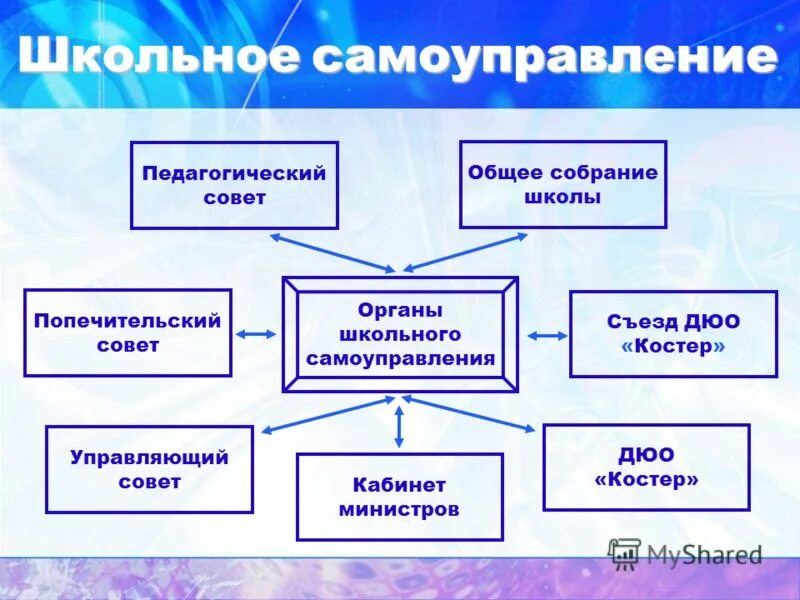 Школьное самоуправление

Педагогический совет

Общее собрание школы

Попечительский совет

Органы школьного самоуправления

Съезд ДЮО «Костер»

Управляющий совет

Кабинет министров

ДЮО «Костер»

MyShared